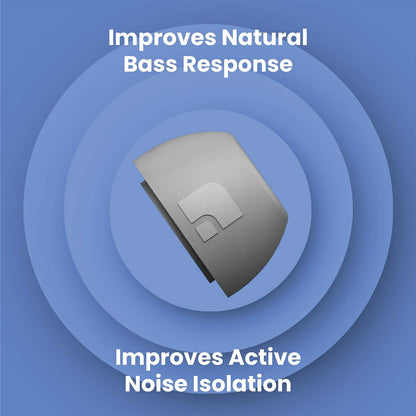 Improves Natural Bass Response

Improves Active Noise Isolation